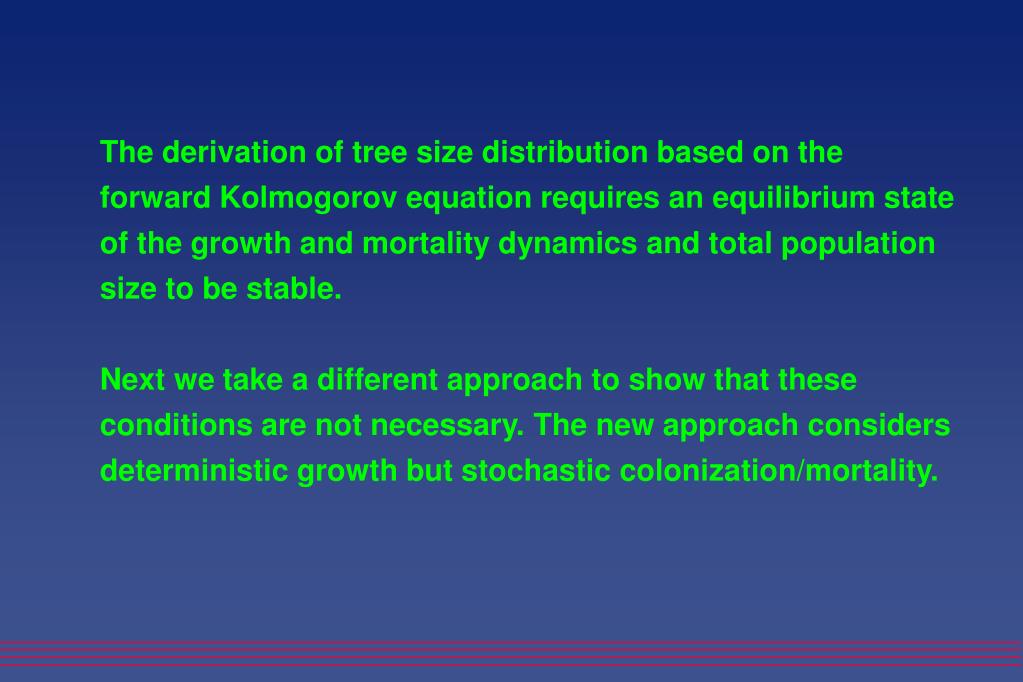 The derivation of tree size distribution based on the forward Kolmogorov equation requires an equilibrium state of the growth and mortality dynamics and total population size to be stable.

Next we take a different approach to show that these conditions are not necessary. The new approach considers deterministic growth but stochastic colonization/mortality.